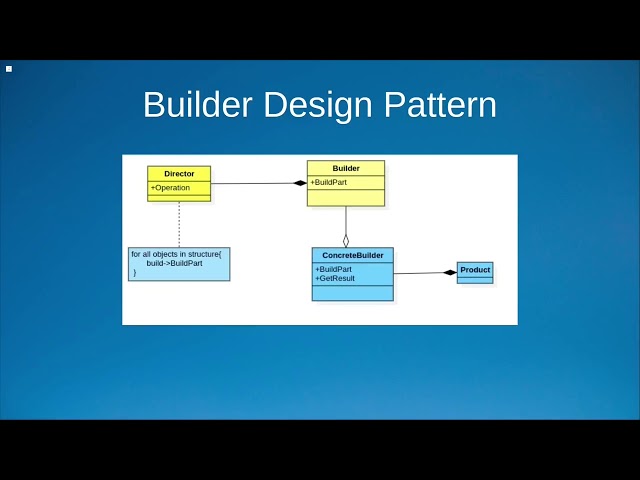 Builder Design Pattern

Director
+Operation

Builder
+BuildPart

for all objects in structure{
build->BuildPart
}

ConcreteBuilder
+BuildPart
+GetResult

Product